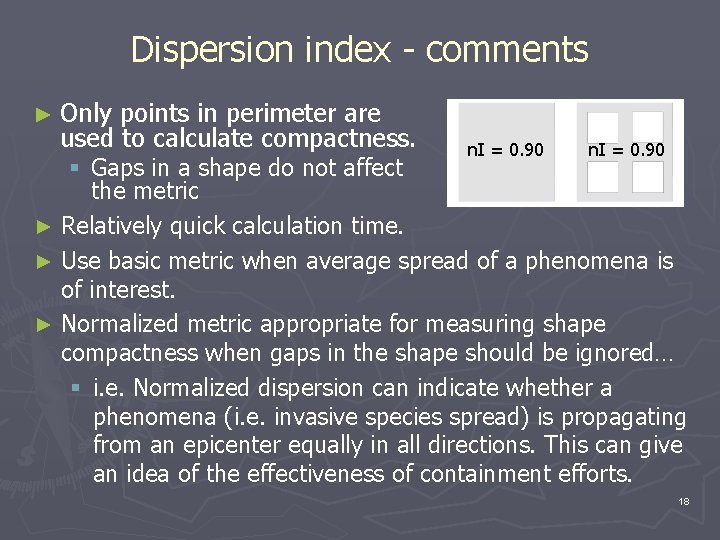 Dispersion index - comments

► Only points in perimeter are used to calculate compactness.
▪ Gaps in a shape do not affect the metric

nI = 0.90

nI = 0.90

► Relatively quick calculation time.
► Use basic metric when average spread of a phenomena is of interest.
► Normalized metric appropriate for measuring shape compactness when gaps in the shape should be ignored…
▪ i.e. Normalized dispersion can indicate whether a phenomena (i.e. invasive species spread) is propagating from an epicenter equally in all directions. This can give an idea of the effectiveness of containment efforts.

18